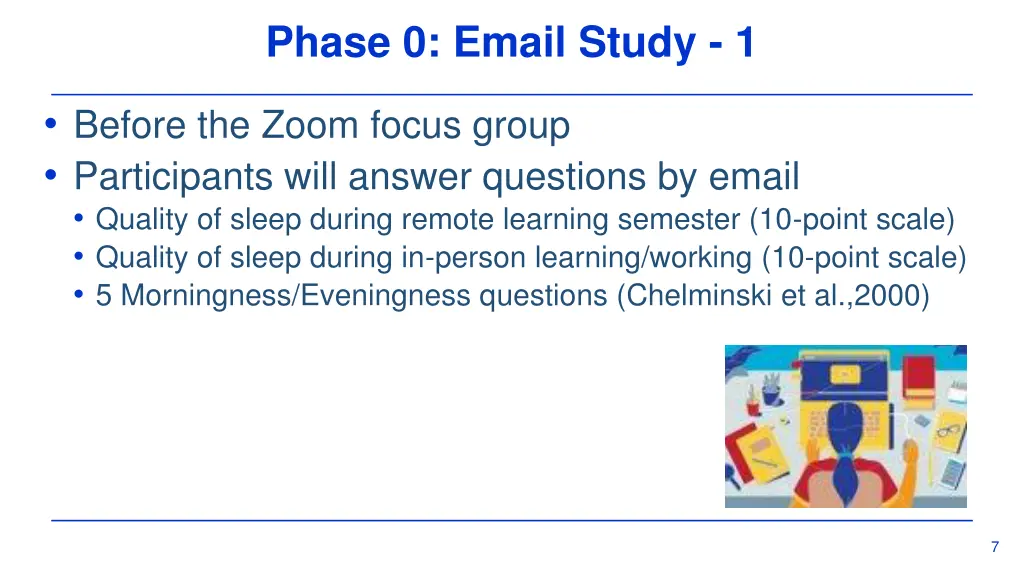 Phase 0: Email Study - 1

• Before the Zoom focus group
• Participants will answer questions by email
  • Quality of sleep during remote learning semester (10-point scale)
  • Quality of sleep during in-person learning/working (10-point scale)
  • 5 Morningness/Eveningness questions (Chelminski et al.,2000)

7